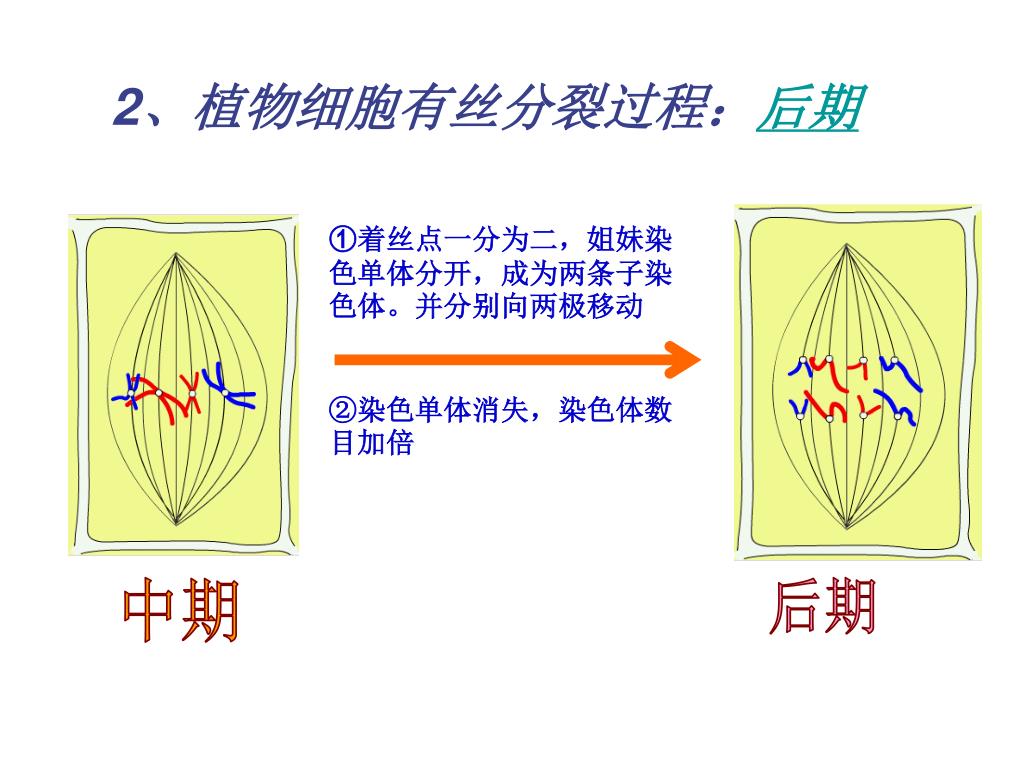 2、植物细胞有丝分裂过程：后期

①着丝点一分为二，姐妹染色单体分开，成为两条子染色体。并分别向两极移动

②染色单体消失，染色体数目加倍

中期

后期